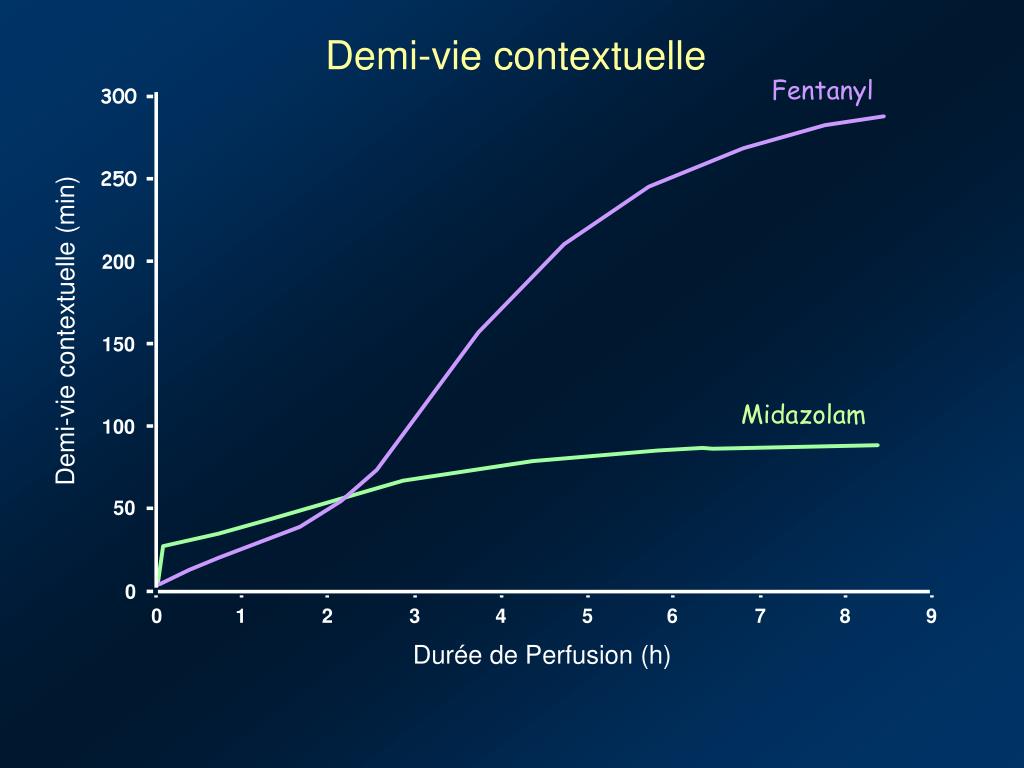 Demi-vie contextuelle

Fentanyl

Midazolam

Demi-vie contextuelle (min)

300
250
200
150
100
50
0

0 1 2 3 4 5 6 7 8 9

Durée de Perfusion (h)